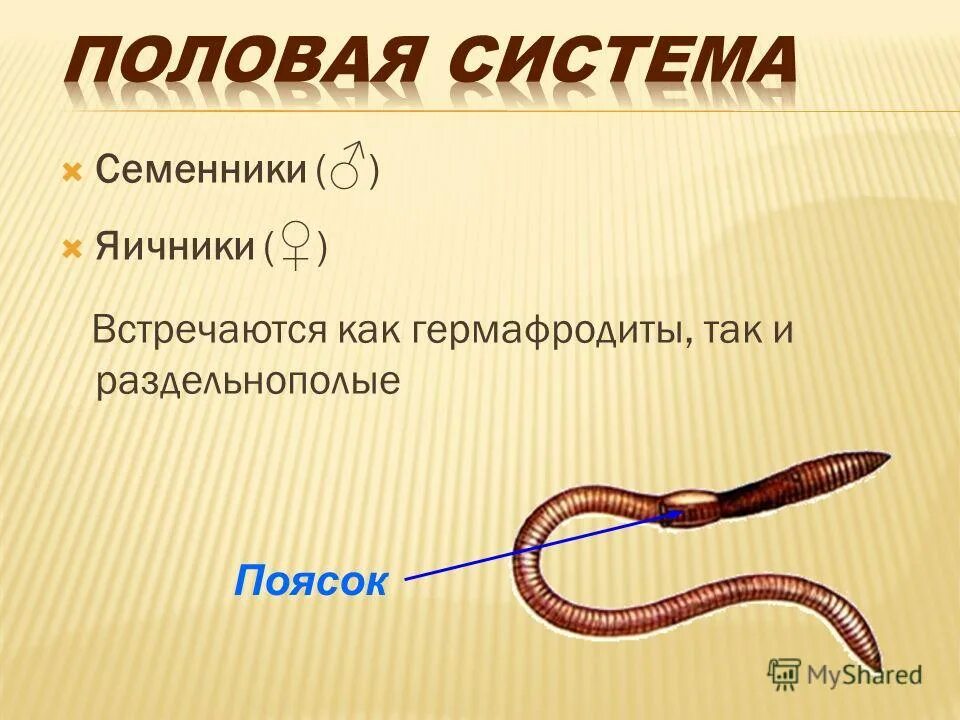 ПОЛОВАЯ СИСТЕМА

Семенники (♂)

Яичники (♀)

Встречаются как гермафродиты, так и раздельнополые

Поясок

MyShared